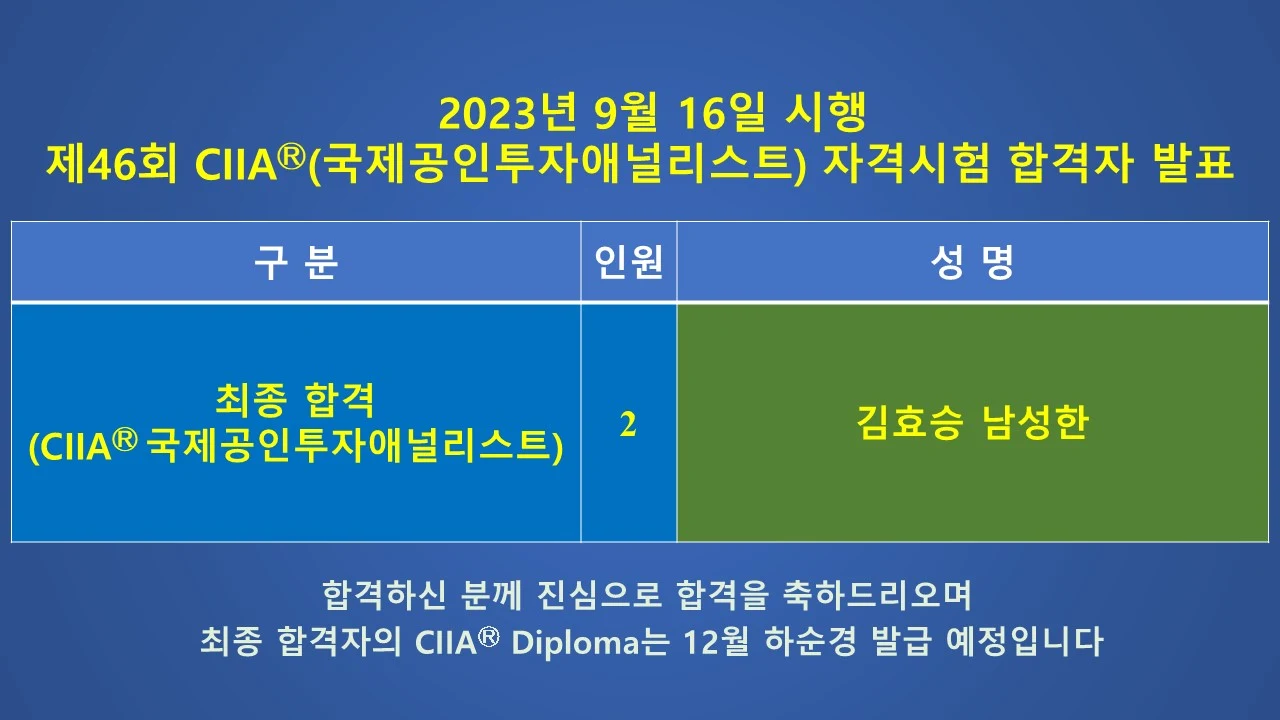 2023년 9월 16일 시행
제46회 CIIA®(국제공인투자애널리스트) 자격시험 합격자 발표

| 구 분 | 인원 | 성 명 |
|---|---|---|
| 최종 합격 (CIIA® 국제공인투자애널리스트) | 2 | 김효승 남성한 |

합격하신 분께 진심으로 합격을 축하드리오며
최종 합격자의 CIIA® Diploma는 12월 하순경 발급 예정입니다